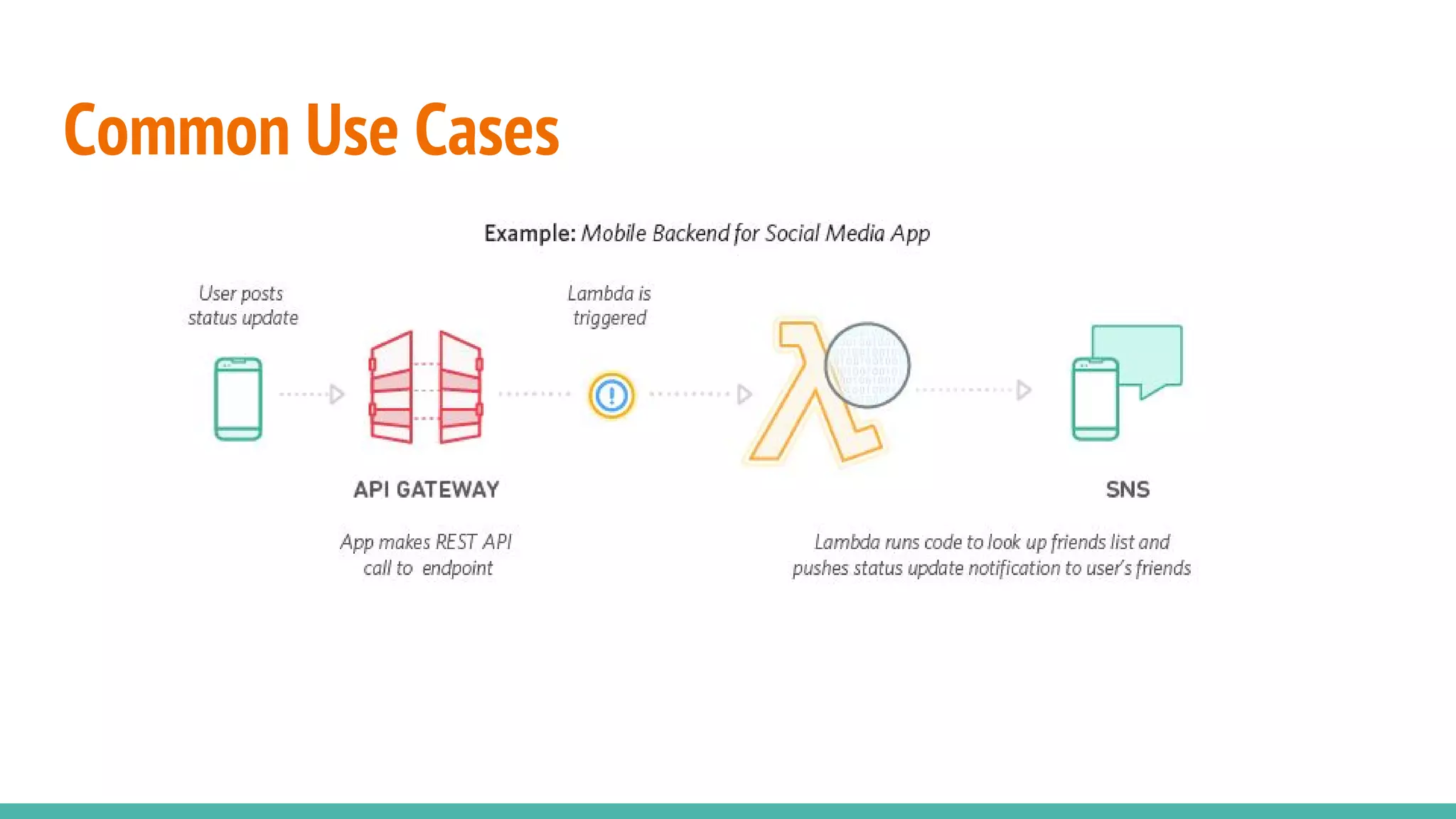 Common Use Cases

Example: Mobile Backend for Social Media App

User posts status update

Lambda is triggered

API GATEWAY

SNS

App makes REST API call to endpoint

Lambda runs code to look up friends list and pushes status update notification to user's friends